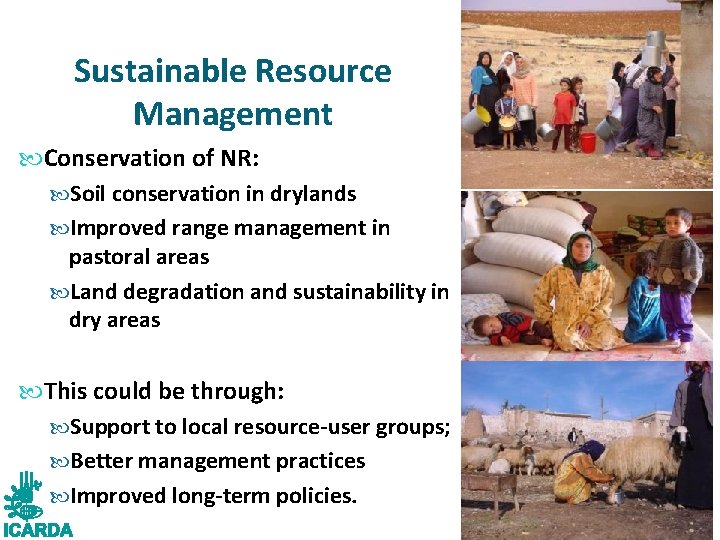 Sustainable Resource Management

Conservation of NR:

Soil conservation in drylands

Improved range management in pastoral areas

Land degradation and sustainability in dry areas

This could be through:

Support to local resource-user groups;

Better management practices

Improved long-term policies.

ICARDA